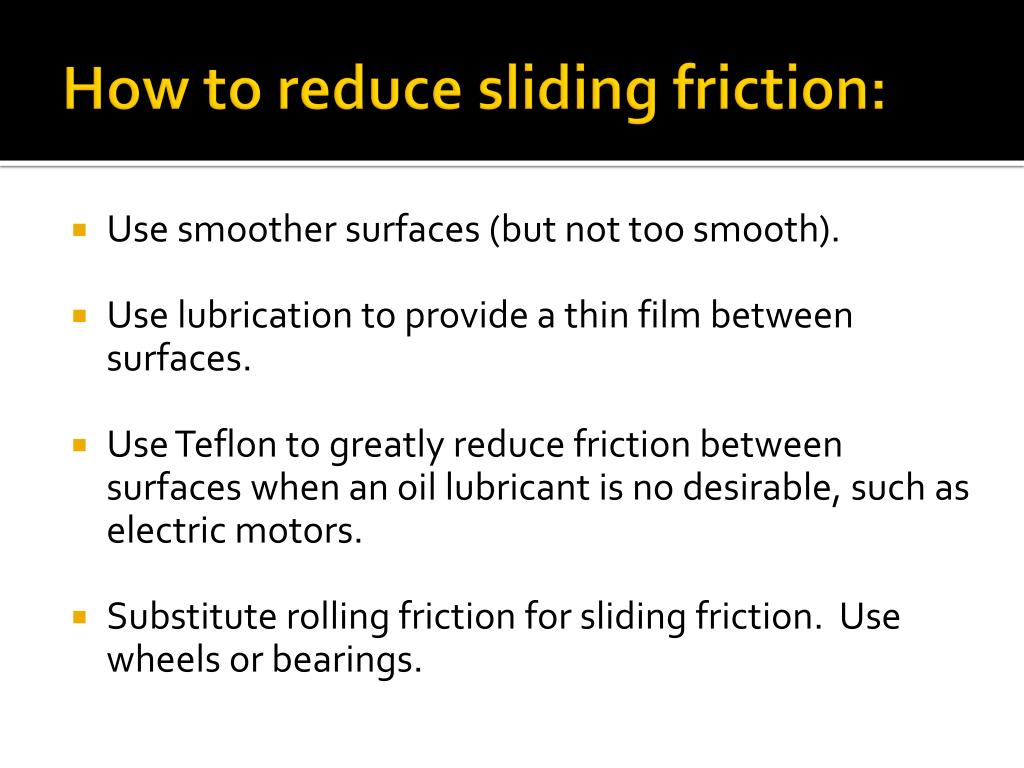 How to reduce sliding friction:

Use smoother surfaces (but not too smooth).

Use lubrication to provide a thin film between surfaces.

Use Teflon to greatly reduce friction between surfaces when an oil lubricant is no desirable, such as electric motors.

Substitute rolling friction for sliding friction. Use wheels or bearings.